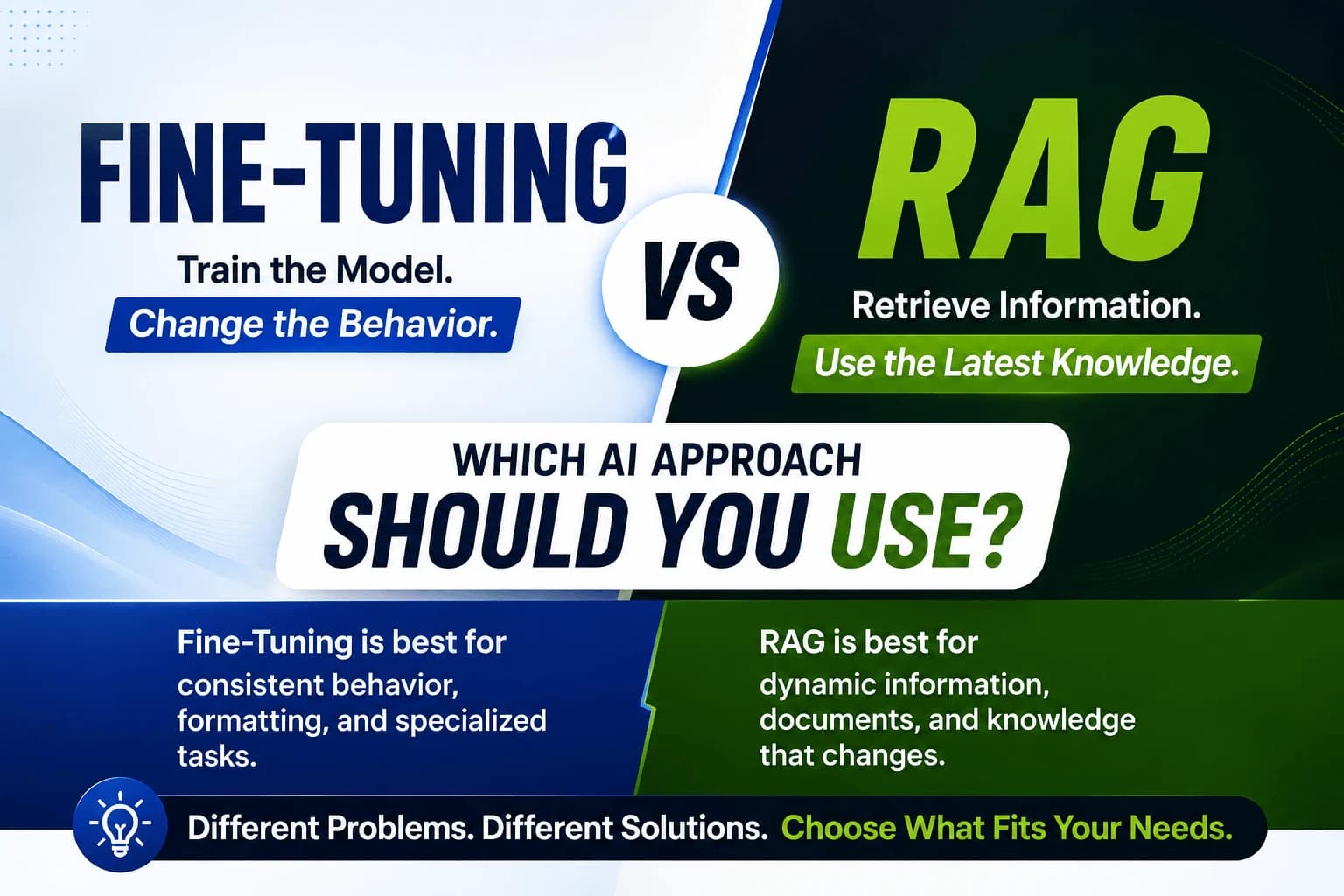 FINE-TUNING

Train the Model.
Change the Behavior.

VS

RAG

Retrieve Information.
Use the Latest Knowledge.

WHICH AI APPROACH
SHOULD YOU USE?

Fine-Tuning is best for consistent behavior, formatting, and specialized tasks.

RAG is best for dynamic information, documents, and knowledge that changes.

Different Problems. Different Solutions. Choose What Fits Your Needs.